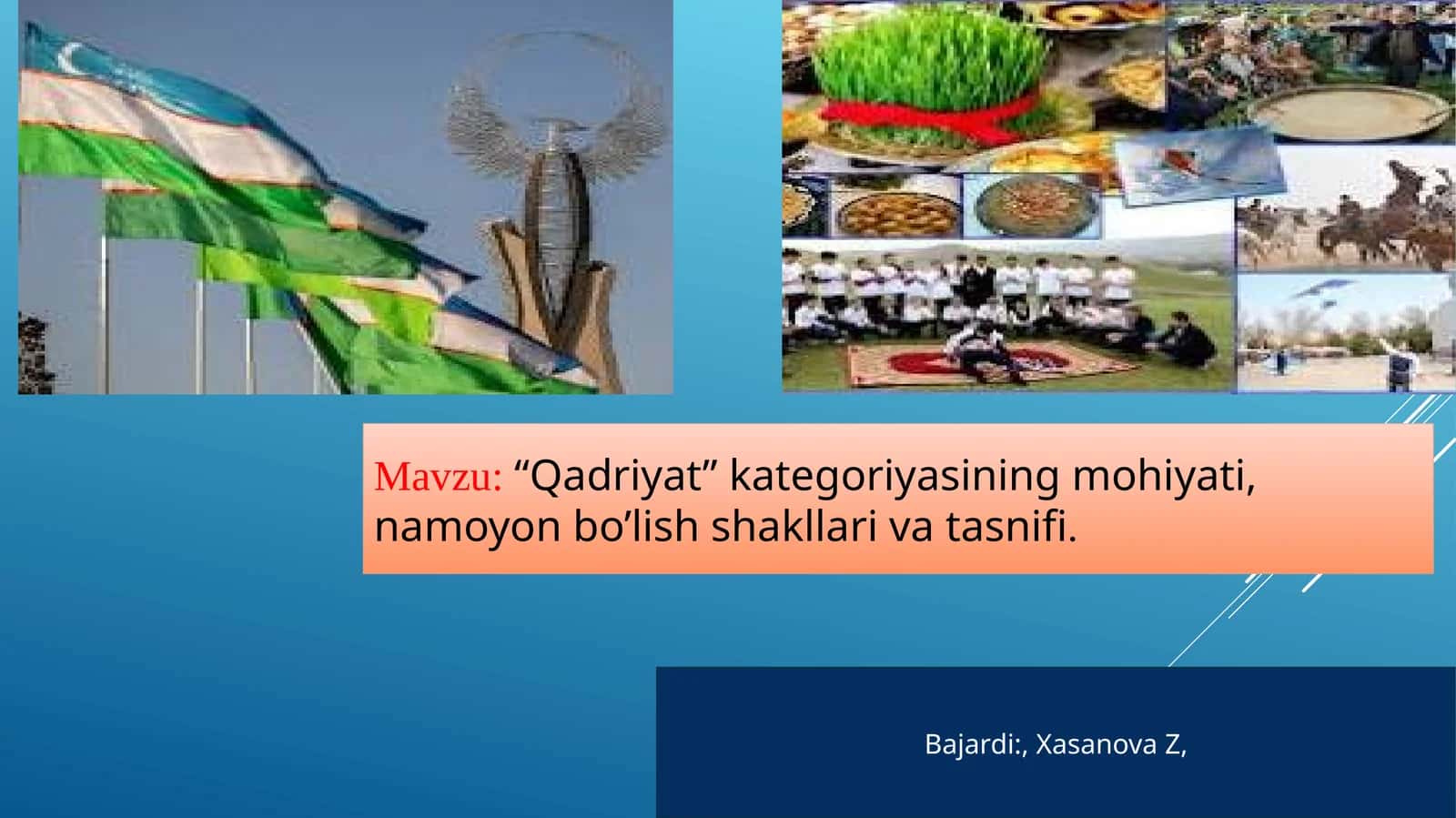 Mavzu: “Qadriyat” kategoriyasining mohiyati, namoyon bo’lish shakllari va tasnifi.

Bajardi:, Xasanova Z,